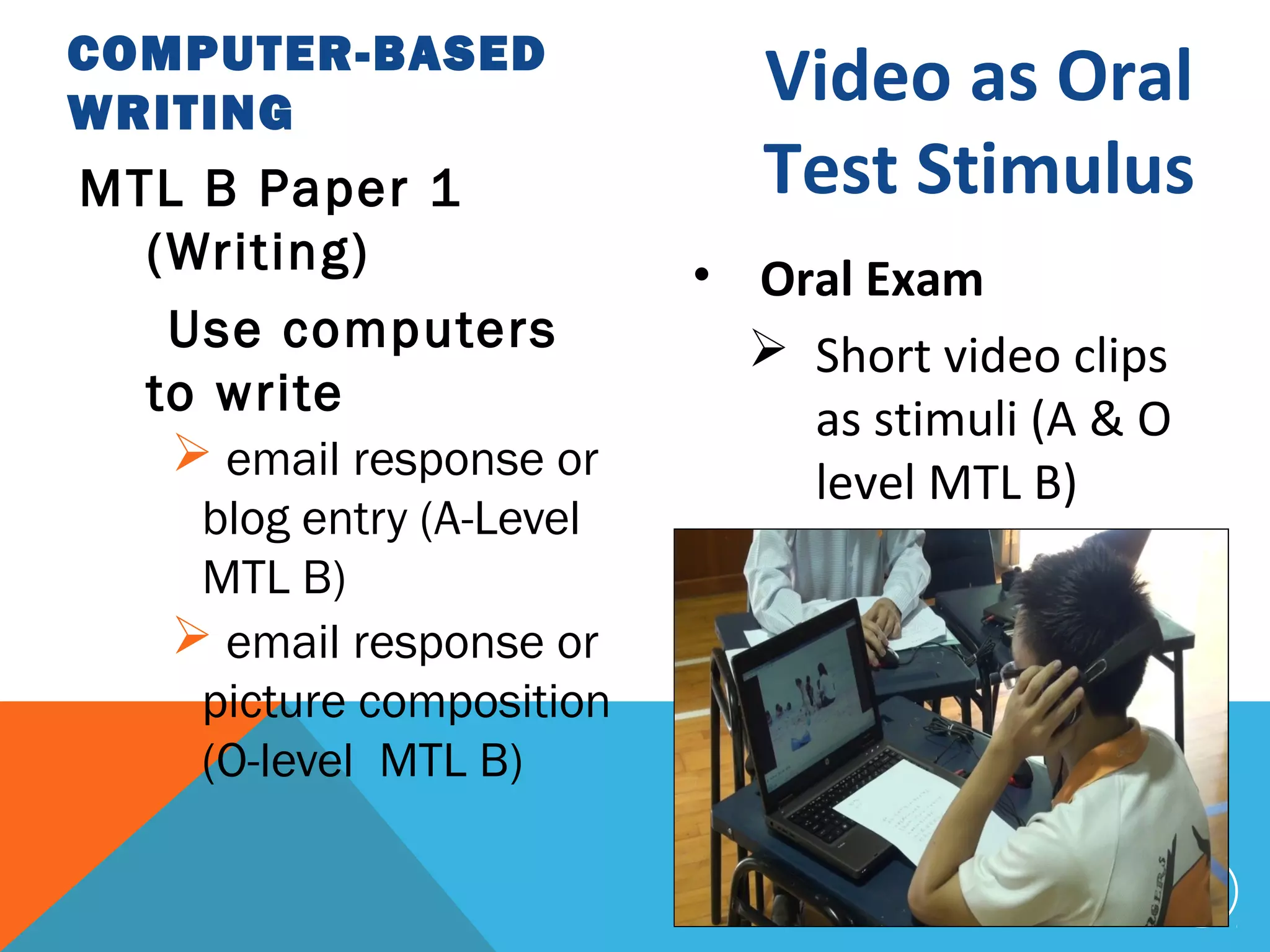 COMPUTER-BASED WRITING

MTL B Paper 1 (Writing)

Use computers to write

➢ email response or blog entry (A-Level MTL B)

➢ email response or picture composition (O-level MTL B)

Video as Oral Test Stimulus

• Oral Exam

➢ Short video clips as stimuli (A & O level MTL B)